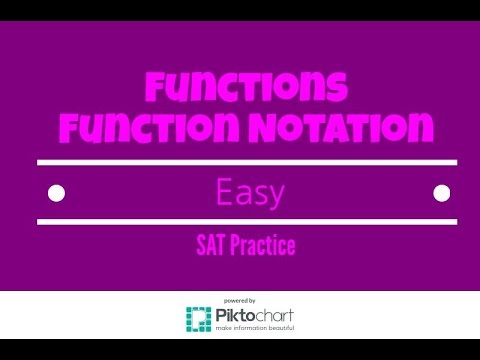 Functions
Function Notation

Easy

SAT Practice

powered by
Piktochart
make information beautiful